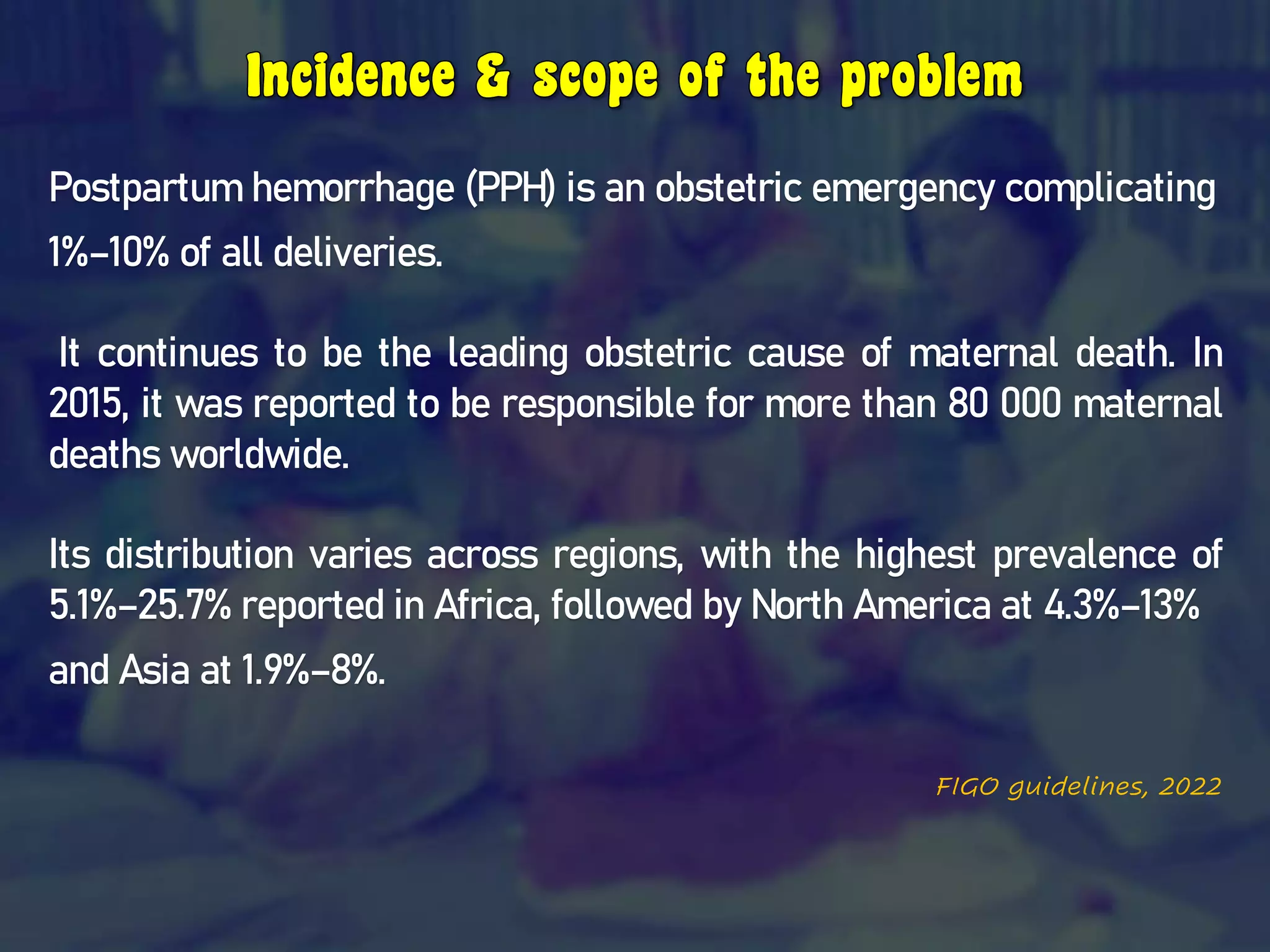 Incidence & scope of the problem

Postpartum hemorrhage (PPH) is an obstetric emergency complicating 1%–10% of all deliveries.

It continues to be the leading obstetric cause of maternal death. In 2015, it was reported to be responsible for more than 80 000 maternal deaths worldwide.

Its distribution varies across regions, with the highest prevalence of 5.1%–25.7% reported in Africa, followed by North America at 4.3%–13% and Asia at 1.9%–8%.

FIGO guidelines, 2022